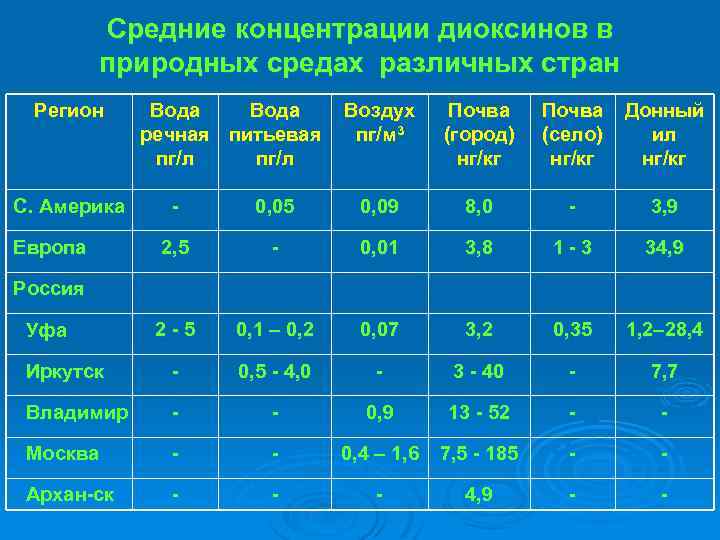 Средние концентрации диоксинов в природных средах различных стран

| Регион | Вода речная пг/л | Вода питьевая пг/л | Воздух пг/м$^3$ | Почва (город) нг/кг | Почва (село) нг/кг | Донный ил нг/кг |
|---|---|---|---|---|---|---|
| С. Америка | - | 0,05 | 0,09 | 8,0 | - | 3,9 |
| Европа | 2,5 | - | 0,01 | 3,8 | 1 - 3 | 34,9 |
| Россия | | | | | | |
| Уфа | 2 - 5 | 0,1 – 0,2 | 0,07 | 3,2 | 0,35 | 1,2–28,4 |
| Иркутск | - | 0,5 - 4,0 | - | 3 - 40 | - | 7,7 |
| Владимир | - | - | 0,9 | 13 - 52 | - | - |
| Москва | - | - | 0,4 – 1,6 | 7,5 - 185 | - | - |
| Архан-ск | - | - | - | 4,9 | - | - |